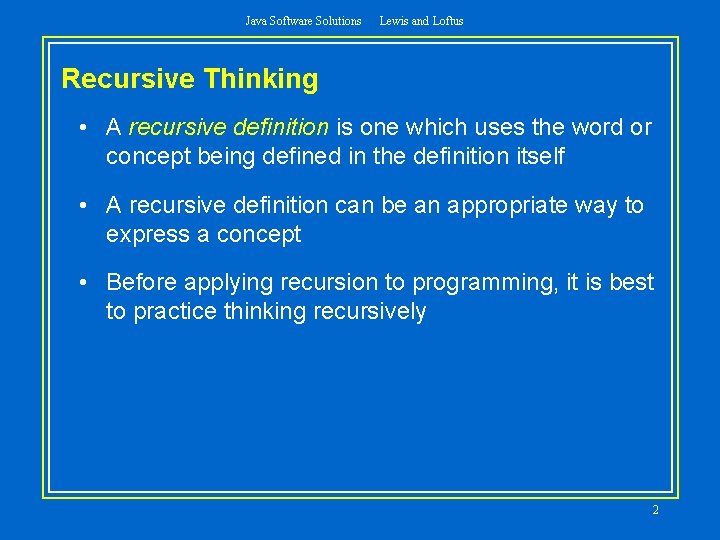 Java Software Solutions Lewis and Loftus

Recursive Thinking

• A recursive definition is one which uses the word or concept being defined in the definition itself

• A recursive definition can be an appropriate way to express a concept

• Before applying recursion to programming, it is best to practice thinking recursively

2